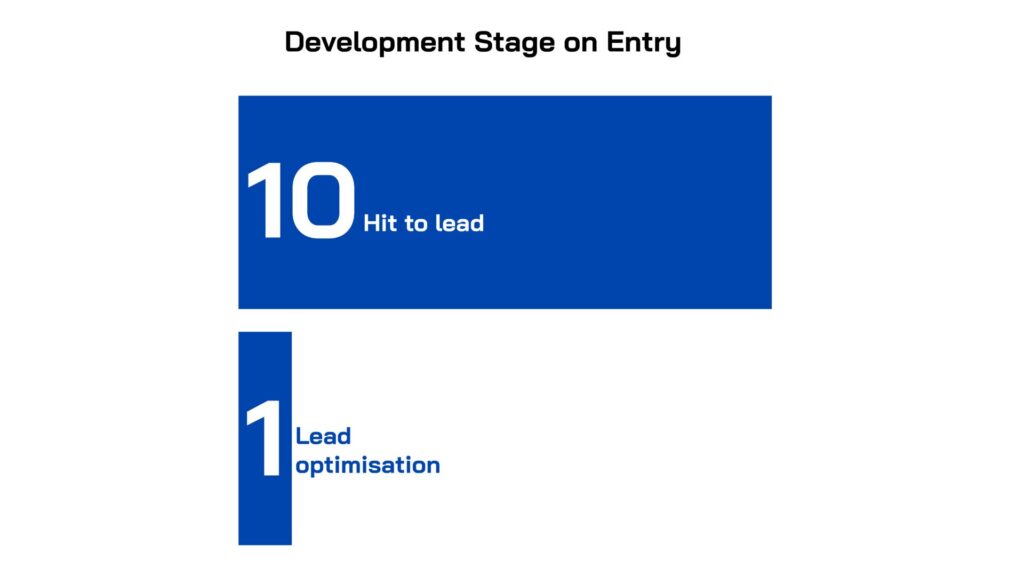 Development Stage on Entry

10 Hit to lead

1 Lead optimisation